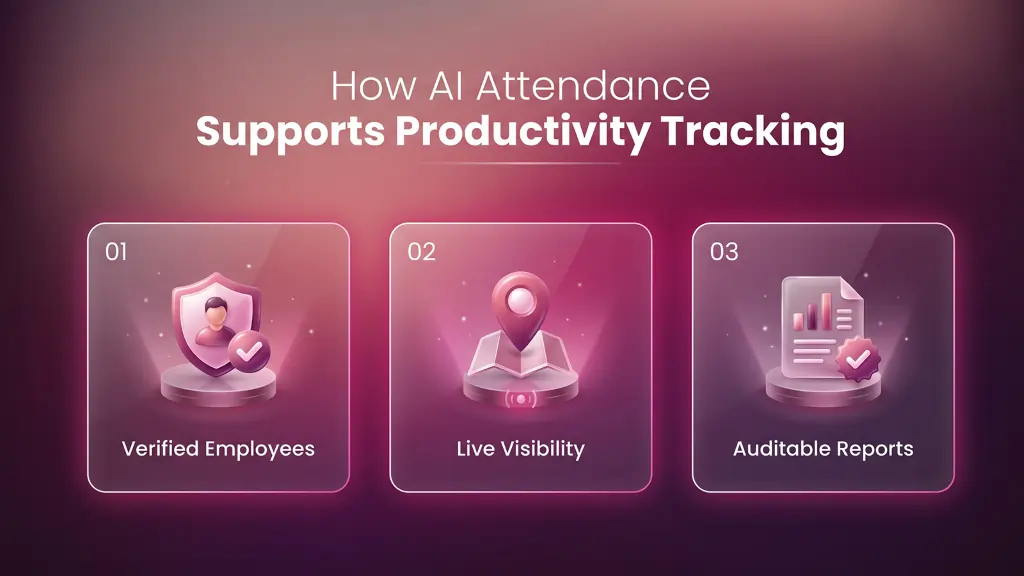 How AI Attendance
Supports Productivity Tracking

01

Verified Employees

02

Live Visibility

03

Auditable Reports